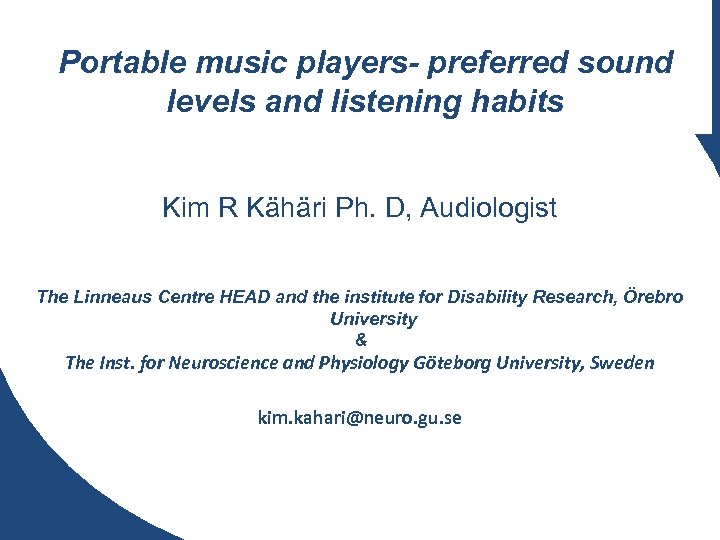 Portable music players- preferred sound levels and listening habits

Kim R Kähäri Ph. D, Audiologist

The Linneaus Centre HEAD and the institute for Disability Research, Örebro University
&
The Inst. for Neuroscience and Physiology Göteborg University, Sweden

kim.kahari@neuro.gu.se